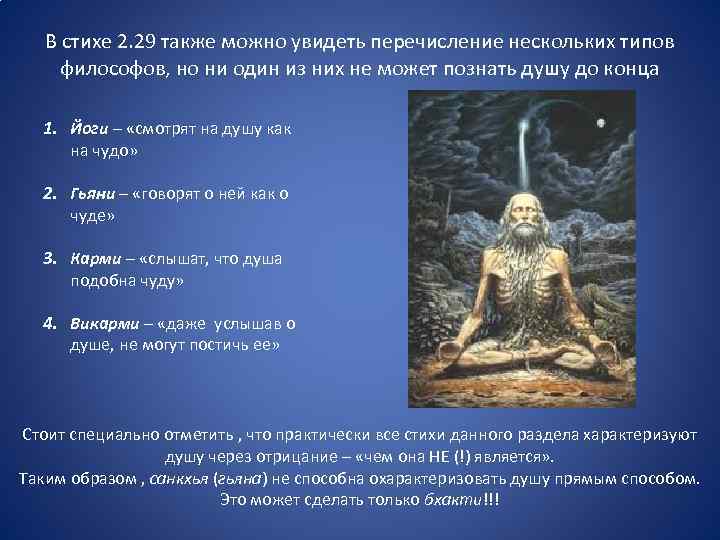 В стихе 2.29 также можно увидеть перечисление нескольких типов философов, но ни один из них не может познать душу до конца

1. Йоги – «смотрят на душу как на чудо»

2. Гьяни – «говорят о ней как о чуде»

3. Карми – «слышат, что душа подобна чуду»

4. Викарми – «даже услышав о душе, не могут постичь ее»

Стоит специально отметить , что практически все стихи данного раздела характеризуют душу через отрицание – «чем она НЕ (!) является».
Таким образом , санкхья (гьяна) не способна охарактеризовать душу прямым способом.
Это может сделать только бхакти!!!